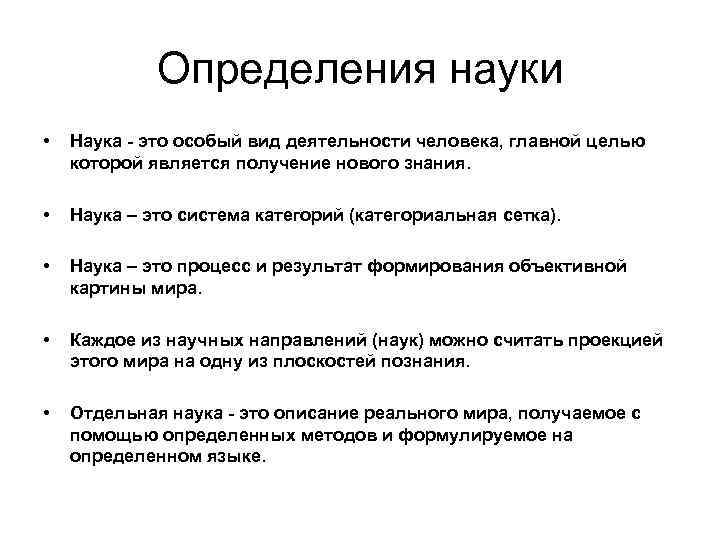 Определения науки

• Наука - это особый вид деятельности человека, главной целью которой является получение нового знания.

• Наука – это система категорий (категориальная сетка).

• Наука – это процесс и результат формирования объективной картины мира.

• Каждое из научных направлений (наук) можно считать проекцией этого мира на одну из плоскостей познания.

• Отдельная наука - это описание реального мира, получаемое с помощью определенных методов и формулируемое на определенном языке.